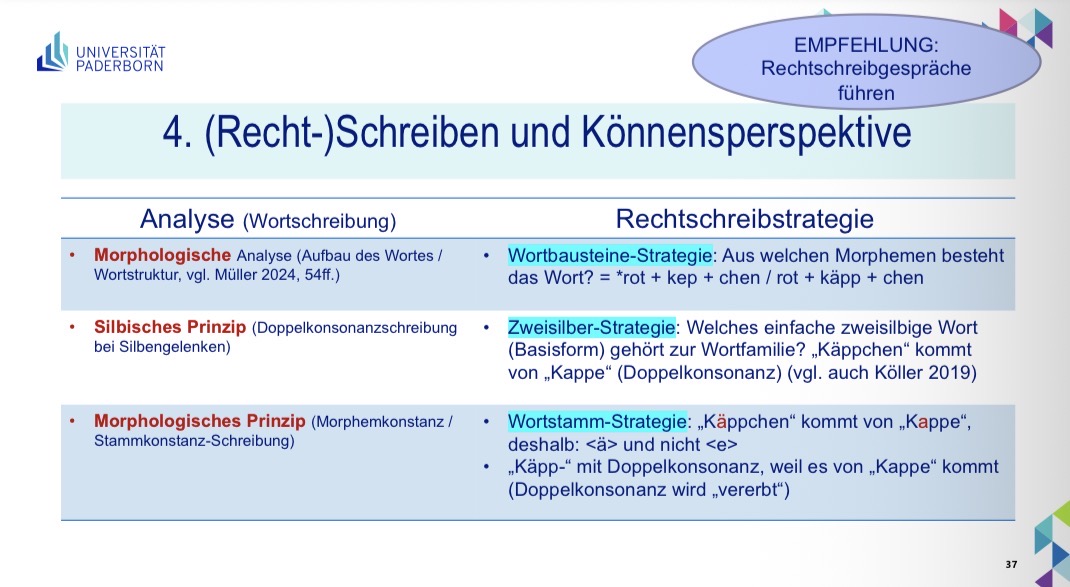 UNIVERSITÄT PADERBORN

EMPFEHLUNG: Rechtschreibgespräche führen

4. (Recht-)Schreiben und Könnensperspektive

| Analyse (Wortschreibung) | Rechtschreibstrategie |
|---|---|
| • Morphologische Analyse (Aufbau des Wortes / Wortstruktur, vgl. Müller 2024, 54ff.) | • Wortbausteine-Strategie: Aus welchen Morphemen besteht das Wort? = *rot + kep + chen / rot + käpp + chen |
| • Silbisches Prinzip (Doppelkonsonanzschreibung bei Silbengelenken) | • Zweisilber-Strategie: Welches einfache zweisilbige Wort (Basisform) gehört zur Wortfamilie? „Käppchen“ kommt von „Kappe“ (Doppelkonsonanz) (vgl. auch Köller 2019) |
| • Morphologisches Prinzip (Morphemkonstanz / Stammkonstanz-Schreibung) | • Wortstamm-Strategie: „Käppchen“ kommt von „Kappe“, deshalb: <ä> und nicht <e> • „Käpp-“ mit Doppelkonsonanz, weil es von „Kappe“ kommt (Doppelkonsonanz wird „vererbt“) |

37